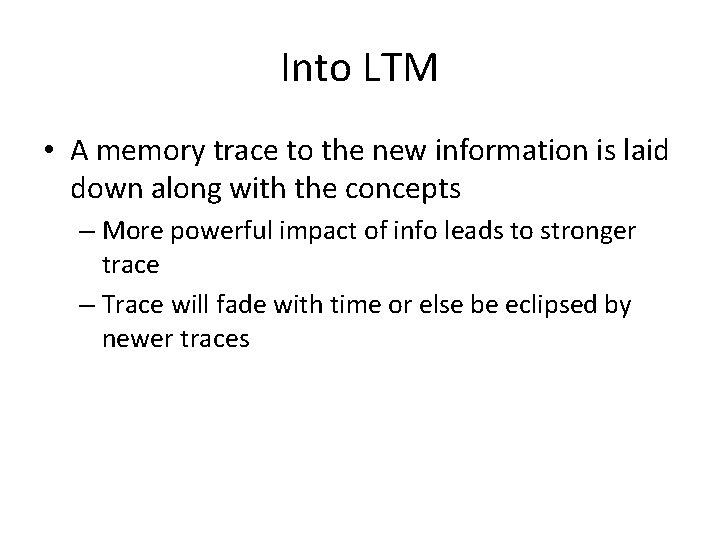 Into LTM

• A memory trace to the new information is laid down along with the concepts

– More powerful impact of info leads to stronger trace

– Trace will fade with time or else be eclipsed by newer traces